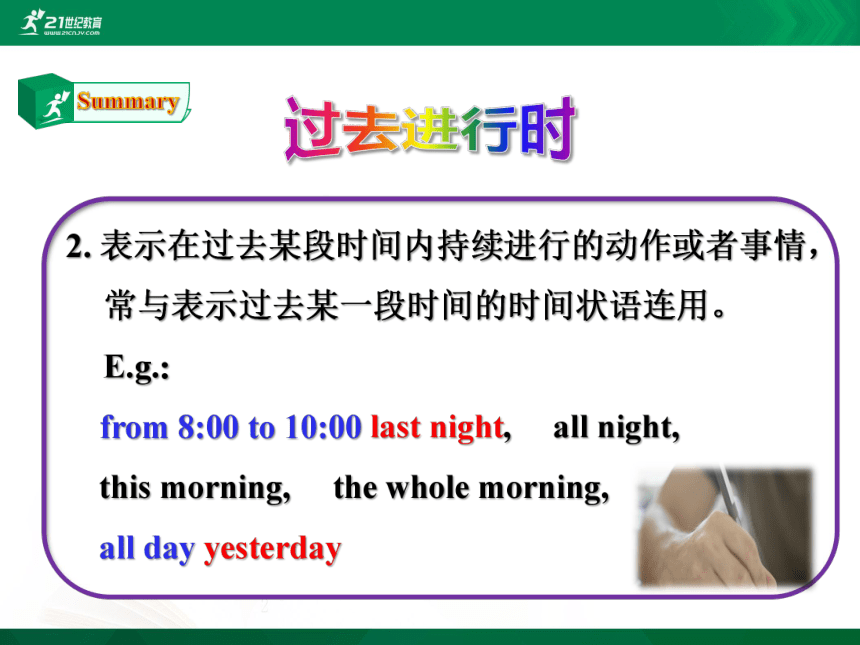 21世纪教育
www.21cnjy.com

Summary

过去进行时

2. 表示在过去某段时间内持续进行的动作或者事情，常与表示过去某一段时间的时间状语连用。

E.g.:

from 8:00 to 10:00 last night, all night,

this morning, the whole morning,

all day yesterday